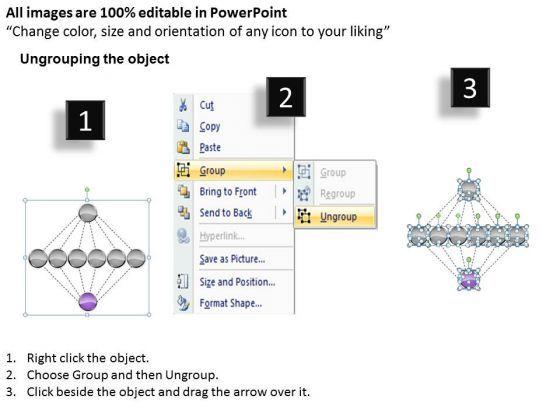 All images are 100% editable in PowerPoint
“Change color, size and orientation of any icon to your liking”

Ungrouping the object

1

2

3

Cut
Copy
Paste
Group
Bring to Front
Send to Back
Hyperlink...
Save as Picture...
Size and Position...
Format Shape...

Group
Regroup
Ungroup

1. Right click the object.
2. Choose Group and then Ungroup.
3. Click beside the object and drag the arrow over it.